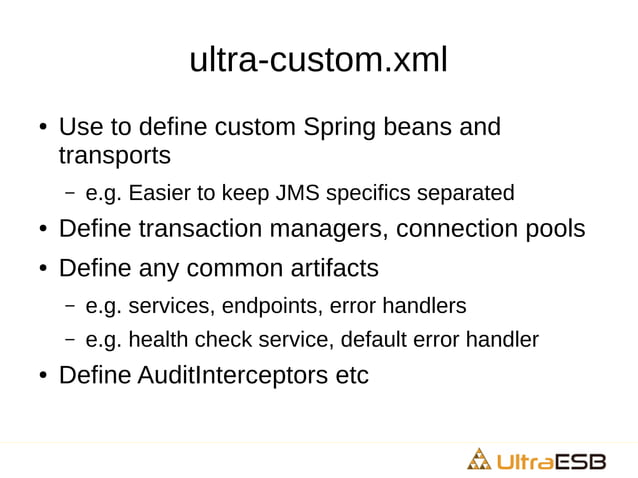 ultra-custom.xml

• Use to define custom Spring beans and transports

– e.g. Easier to keep JMS specifics separated

• Define transaction managers, connection pools

• Define any common artifacts

– e.g. services, endpoints, error handlers

– e.g. health check service, default error handler

• Define AuditInterceptors etc

UltraESB